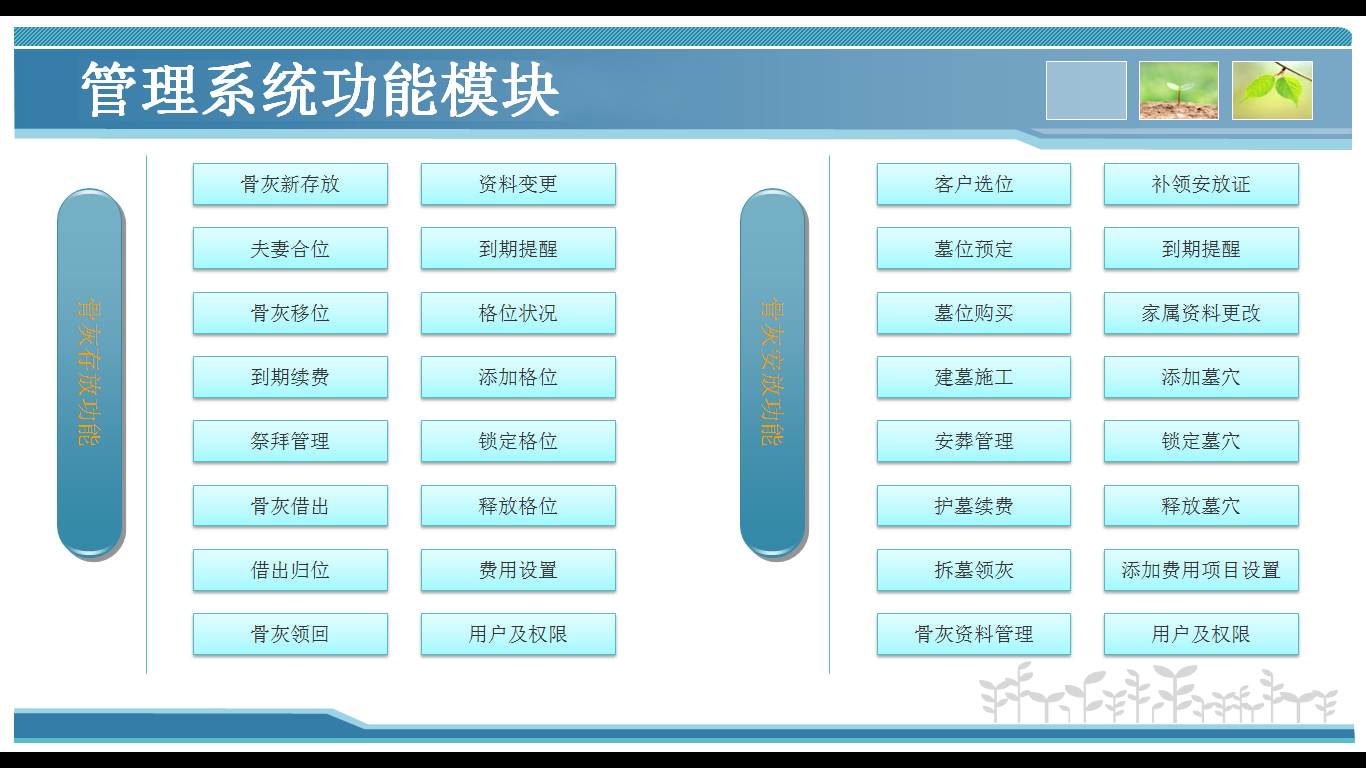 管理系统功能模块

骨灰存放功能

骨灰新存放
夫妻合位
骨灰移位
到期续费
祭拜管理
骨灰借出
借出归位
骨灰领回

资料变更
到期提醒
格位状况
添加格位
锁定格位
释放格位
费用设置
用户及权限

骨灰安放功能

客户选位
墓位预定
墓位购买
建墓施工
安葬管理
护墓续费
拆墓领灰
骨灰资料管理

补领安放证
到期提醒
家属资料更改
添加墓穴
锁定墓穴
释放墓穴
添加费用项目设置
用户及权限